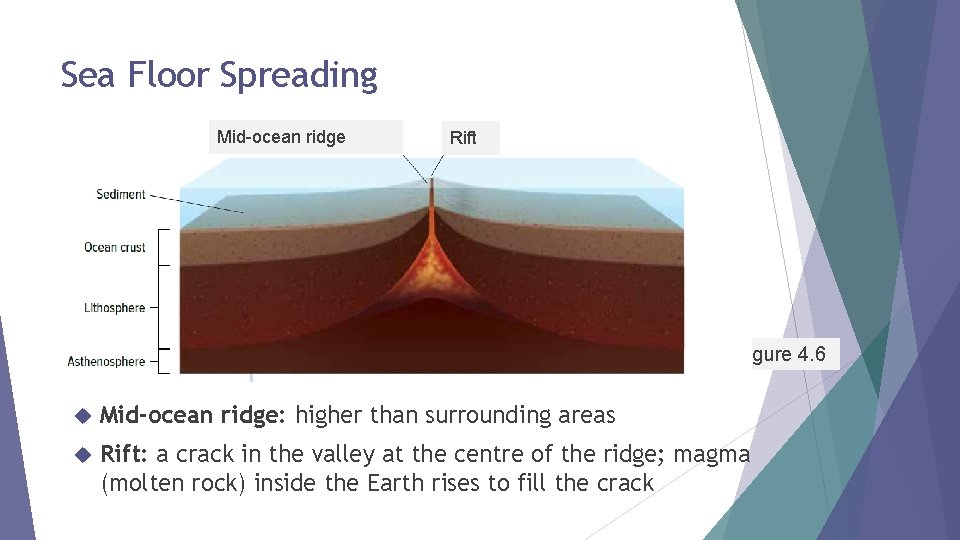 Sea Floor Spreading

Mid-ocean ridge

Rift

Sediment

Ocean crust

Lithosphere

Asthenosphere

gure 4.6

Mid-ocean ridge: higher than surrounding areas

Rift: a crack in the valley at the centre of the ridge; magma (molten rock) inside the Earth rises to fill the crack